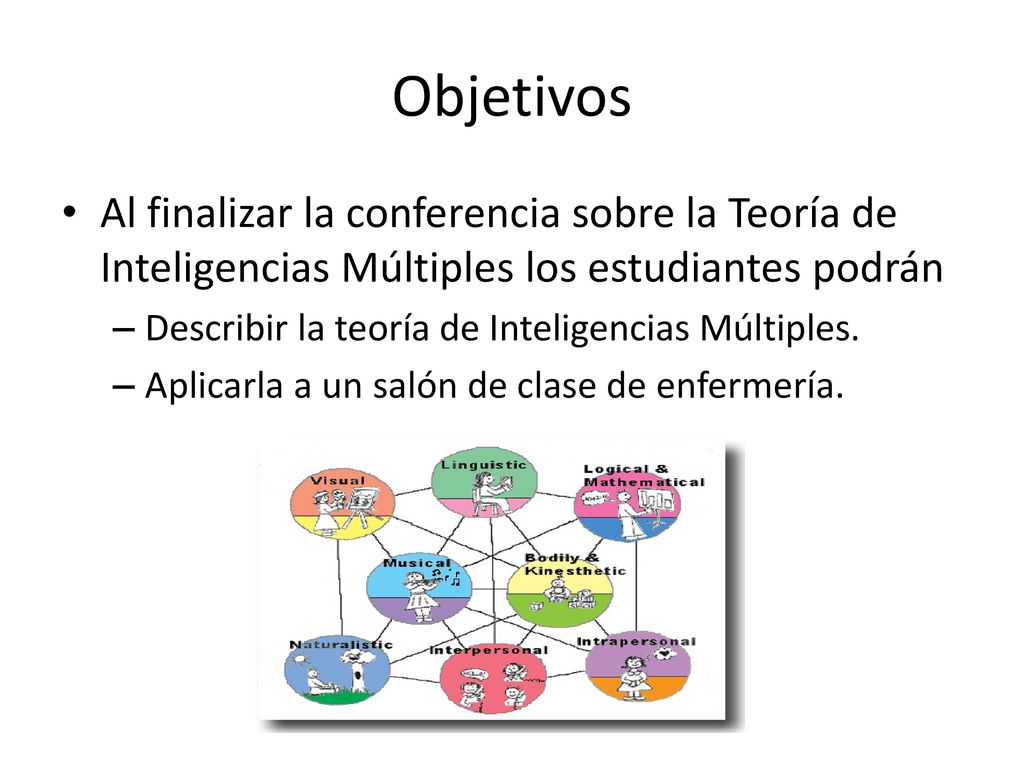 Objetivos

• Al finalizar la conferencia sobre la Teoría de Inteligencias Múltiples los estudiantes podrán

– Describir la teoría de Inteligencias Múltiples.

– Aplicarla a un salón de clase de enfermería.

Visual

Linguistic

Logical & Mathematical

Musical

Bodily & Kinesthetic

Naturalistic

Interpersonal

Intrapersonal